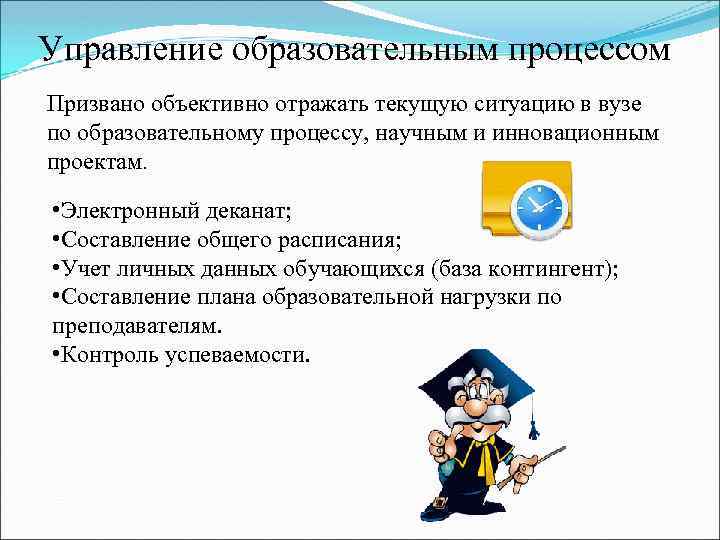 Управление образовательным процессом

Призвано объективно отражать текущую ситуацию в вузе по образовательному процессу, научным и инновационным проектам.

•Электронный деканат;
•Составление общего расписания;
•Учет личных данных обучающихся (база контингент);
•Составление плана образовательной нагрузки по преподавателям.
•Контроль успеваемости.